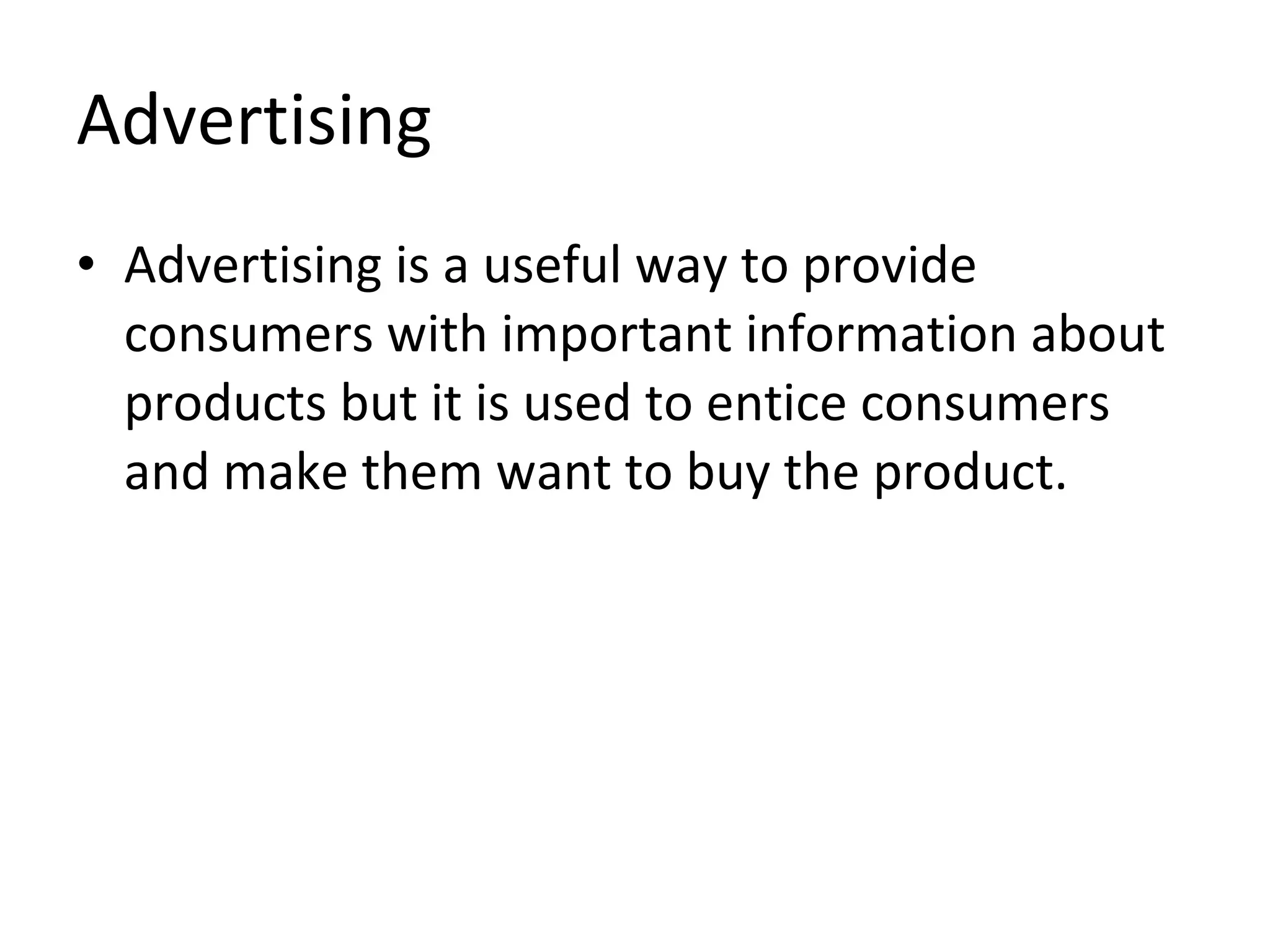 Advertising

• Advertising is a useful way to provide consumers with important information about products but it is used to entice consumers and make them want to buy the product.